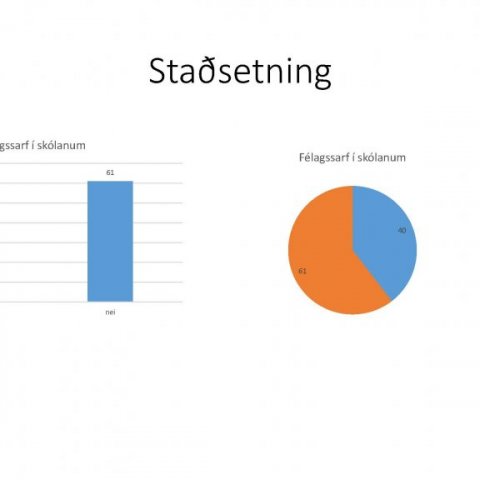 Staðsetning

gssarf í skólanum

61

nei

Félagssarf í skólanum

40

61